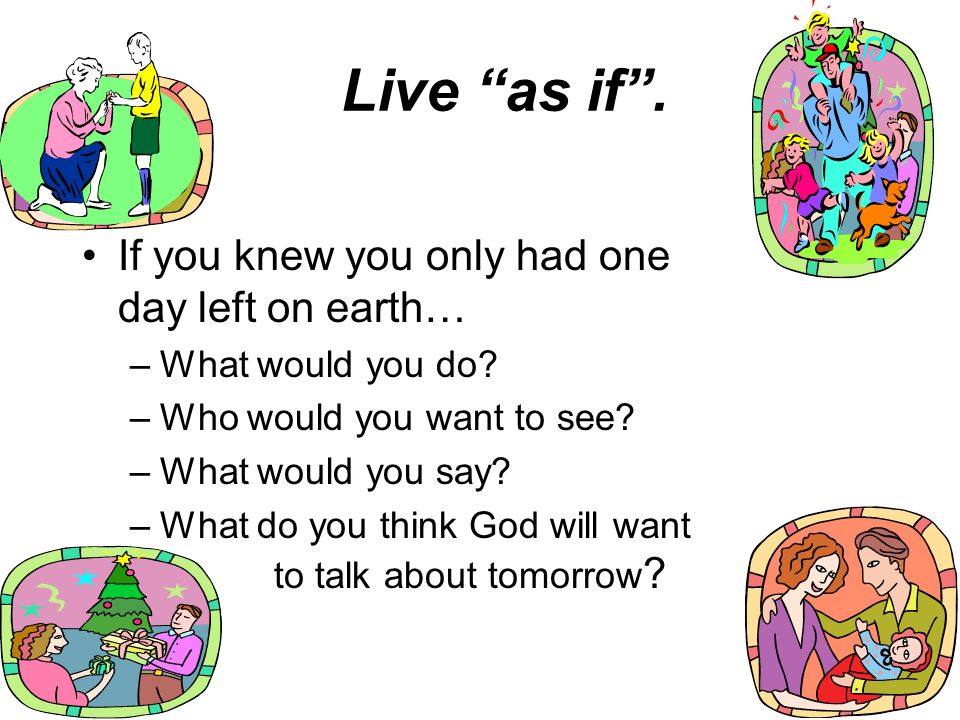 Live “as if”.

• If you knew you only had one day left on earth…
– What would you do?
– Who would you want to see?
– What would you say?
– What do you think God will want to talk about tomorrow?